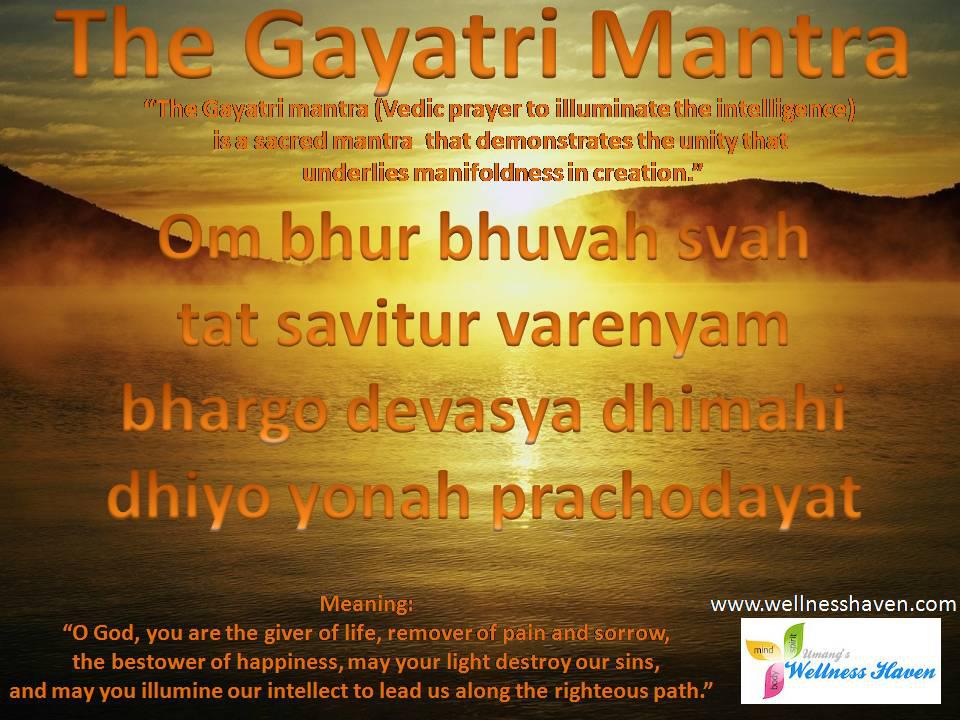 The Gayatri Mantra

"The Gayatri mantra (Vedic prayer to illuminate the intelligence) is a sacred mantra that demonstrates the unity that underlies manifoldness in creation."

Om bhur bhuvah svah
tat savitur varenyam
bhargo devasya dhimahi
dhiyo yonah prachodayat

Meaning:
"O God, you are the giver of life, remover of pain and sorrow, the bestower of happiness, may your light destroy our sins, and may you illumine our intellect to lead us along the righteous path."

www.wellnesshaven.com

mind spirit body Umang's Wellness Haven